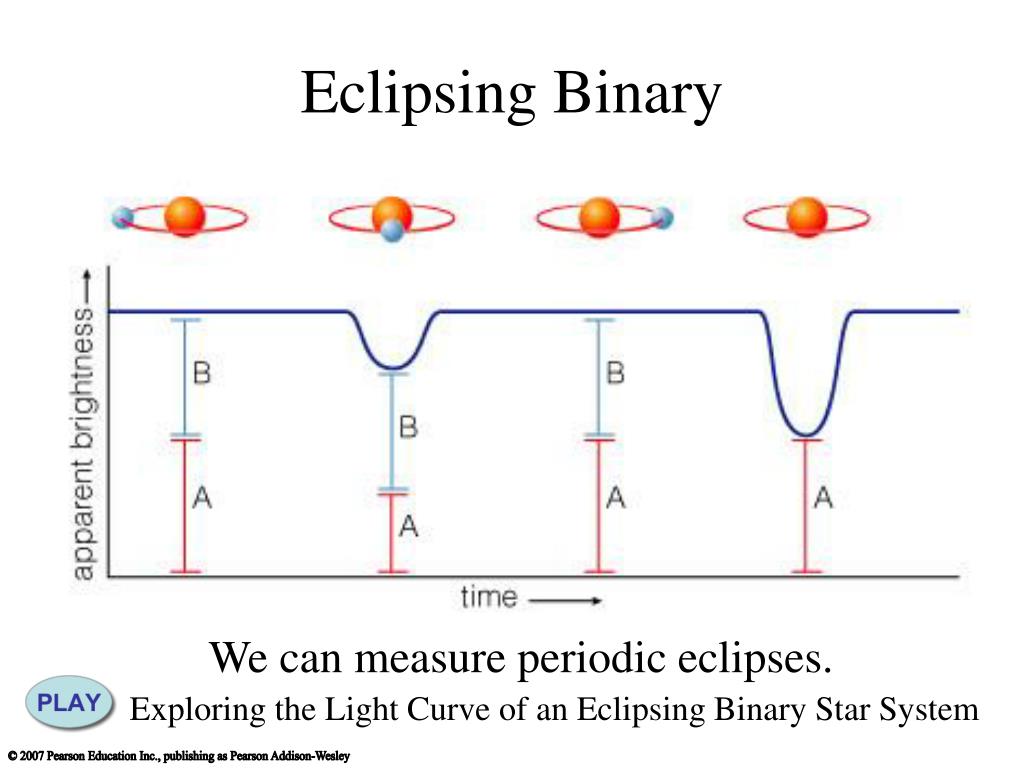 Eclipsing Binary

apparent brightness

B

A

B

A

B

A

A

time

We can measure periodic eclipses.

PLAY

Exploring the Light Curve of an Eclipsing Binary Star System

© 2007 Pearson Education Inc., publishing as Pearson Addison-Wesley